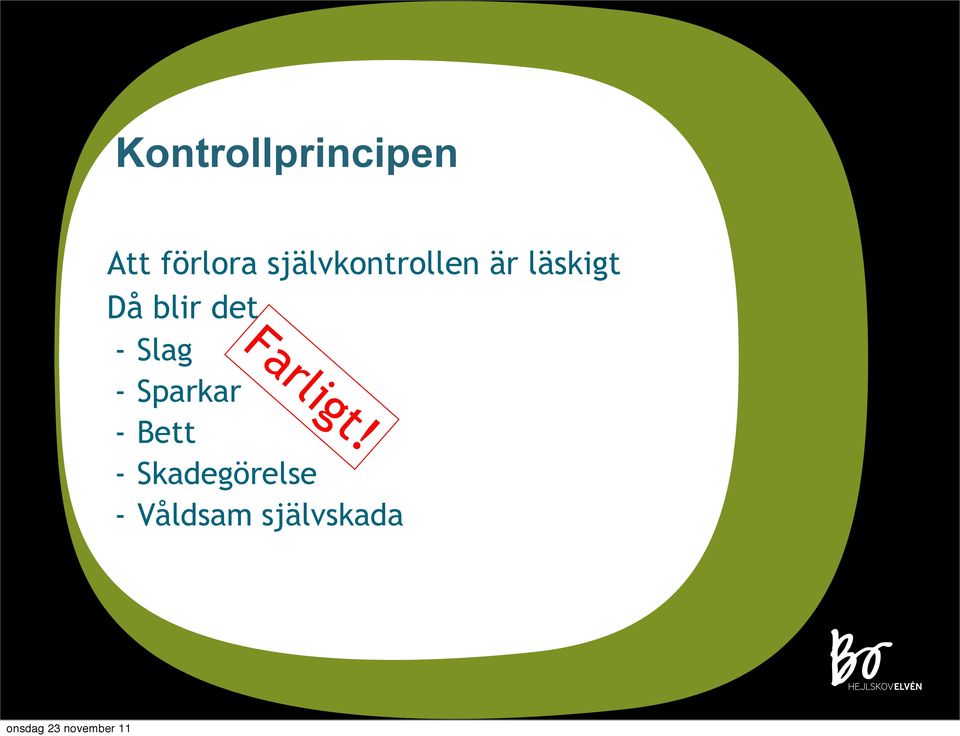 Kontrollprincipen

Att förlora självkontrollen är läskigt
Då blir det
- Slag
- Sparkar
- Bett
- Skadegörelse
- Våldsam självskada

Farligt!

Bo
HEJLSKOVELVÉN

onsdag 23 november 11